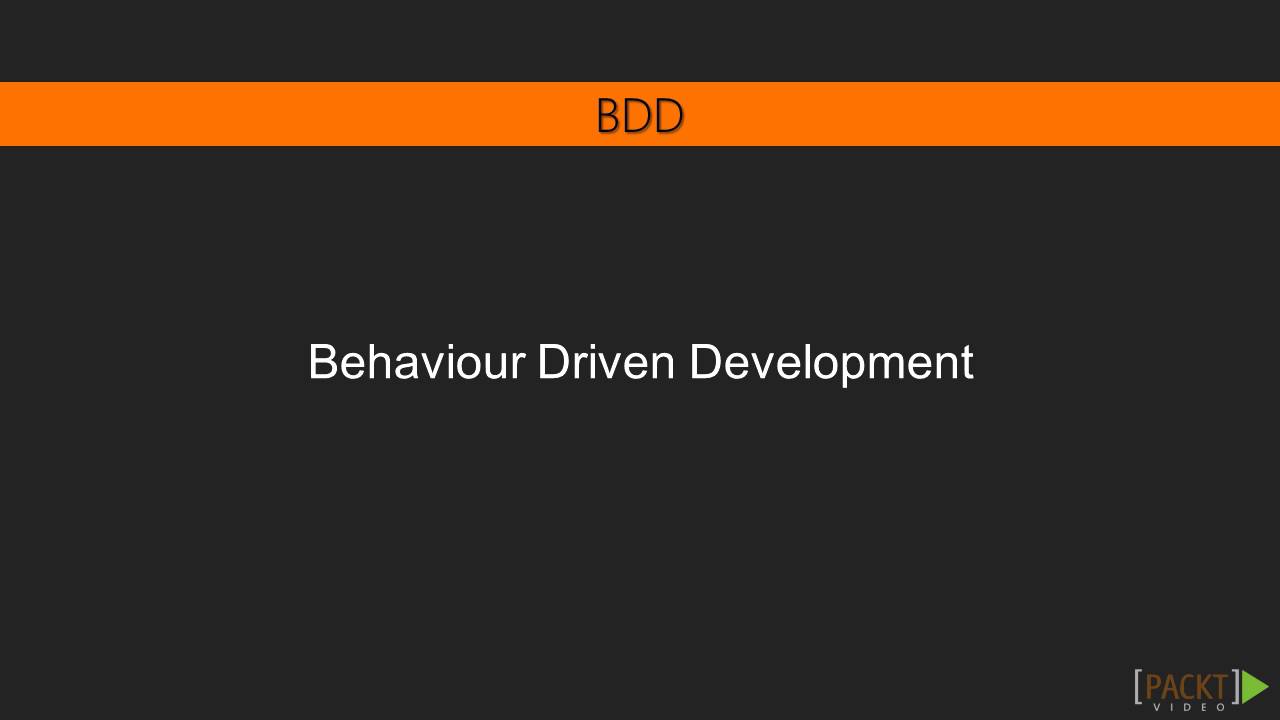 BDD

Behaviour Driven Development

[PACKT] VIDEO